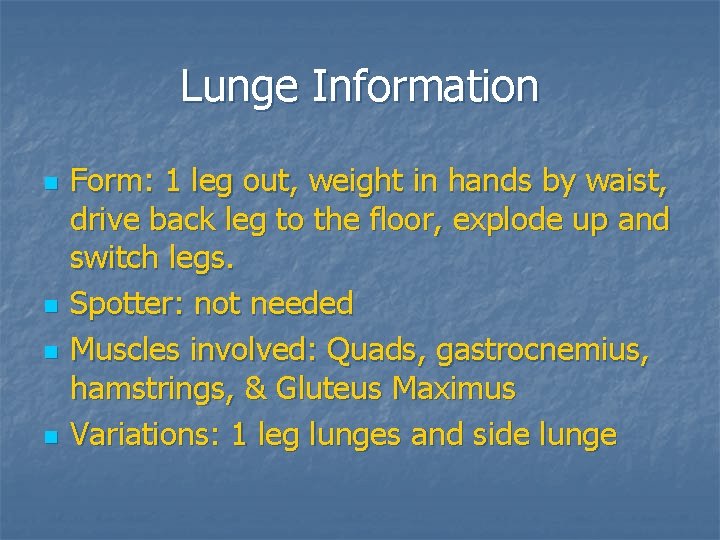 Lunge Information

- Form: 1 leg out, weight in hands by waist, drive back leg to the floor, explode up and switch legs.
- Spotter: not needed
- Muscles involved: Quads, gastrocnemius, hamstrings, & Gluteus Maximus
- Variations: 1 leg lunges and side lunge